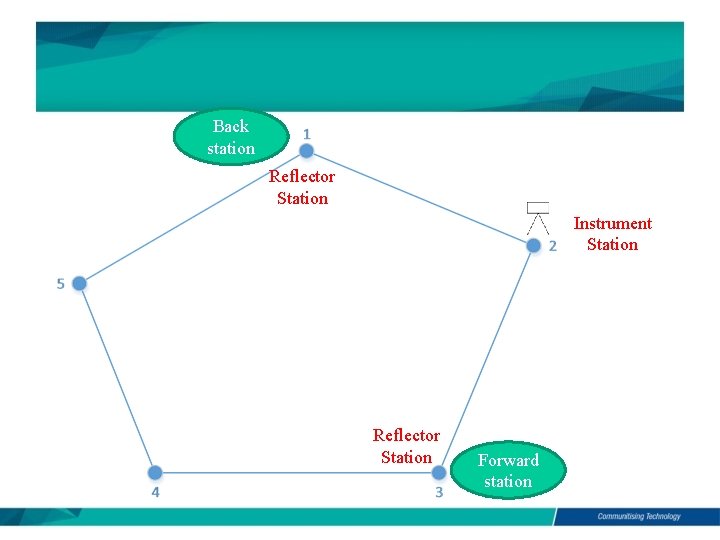 Back station

1

Reflector Station

Instrument Station

2

5

Reflector Station

Forward station

4

3

Communitising Technology